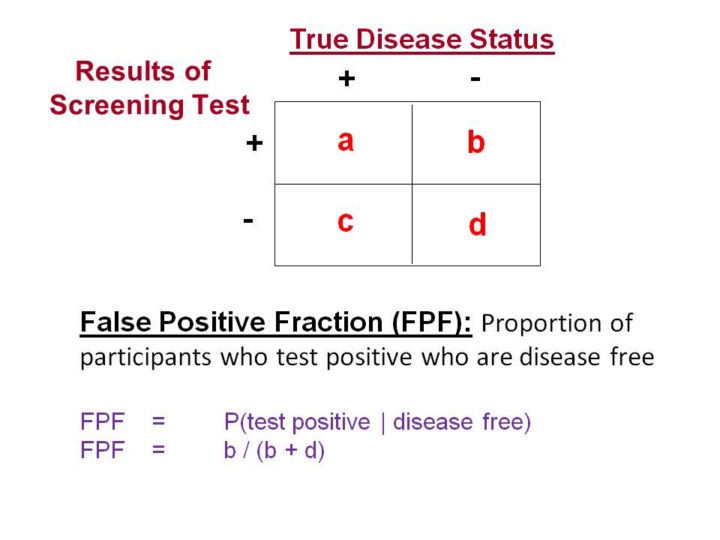 True Disease Status

Results of Screening Test

|   | + | - |
|---|---|---|
| + | a | b |
| - | c | d |

False Positive Fraction (FPF): Proportion of participants who test positive who are disease free

FPF = P(test positive | disease free)
FPF = b / (b + d)